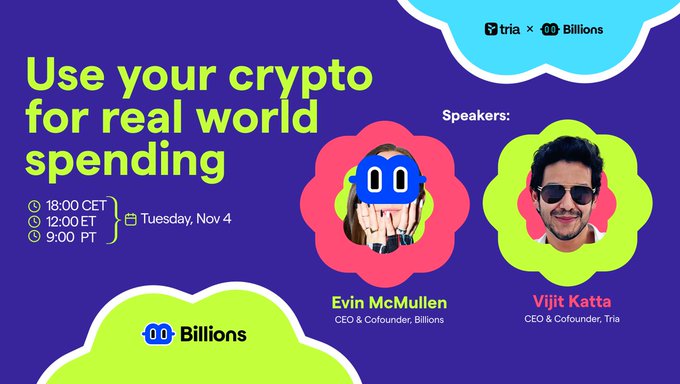 tria × Billions

Use your crypto for real world spending

18:00 CET
12:00 ET
9:00 PT
Tuesday, Nov 4

Speakers:

Evin McMullen
CEO & Cofounder, Billions

Vijit Katta
CEO & Cofounder, Tria

Billions